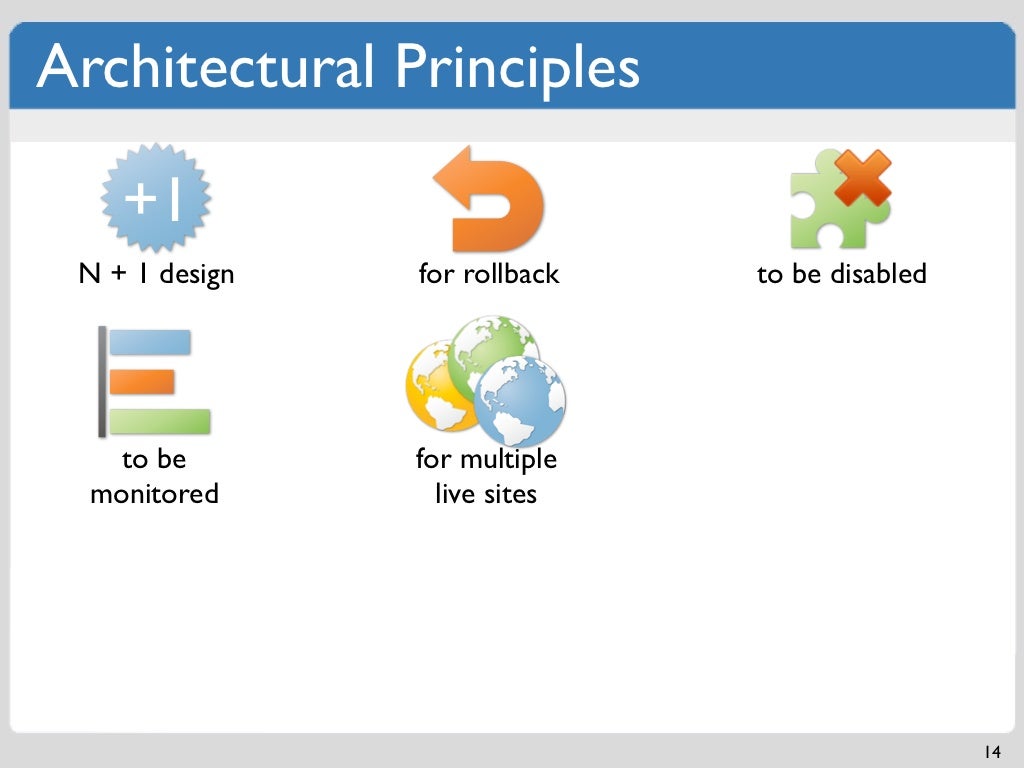 Architectural Principles

+1

N + 1 design

for rollback

to be disabled

to be monitored

for multiple live sites

14